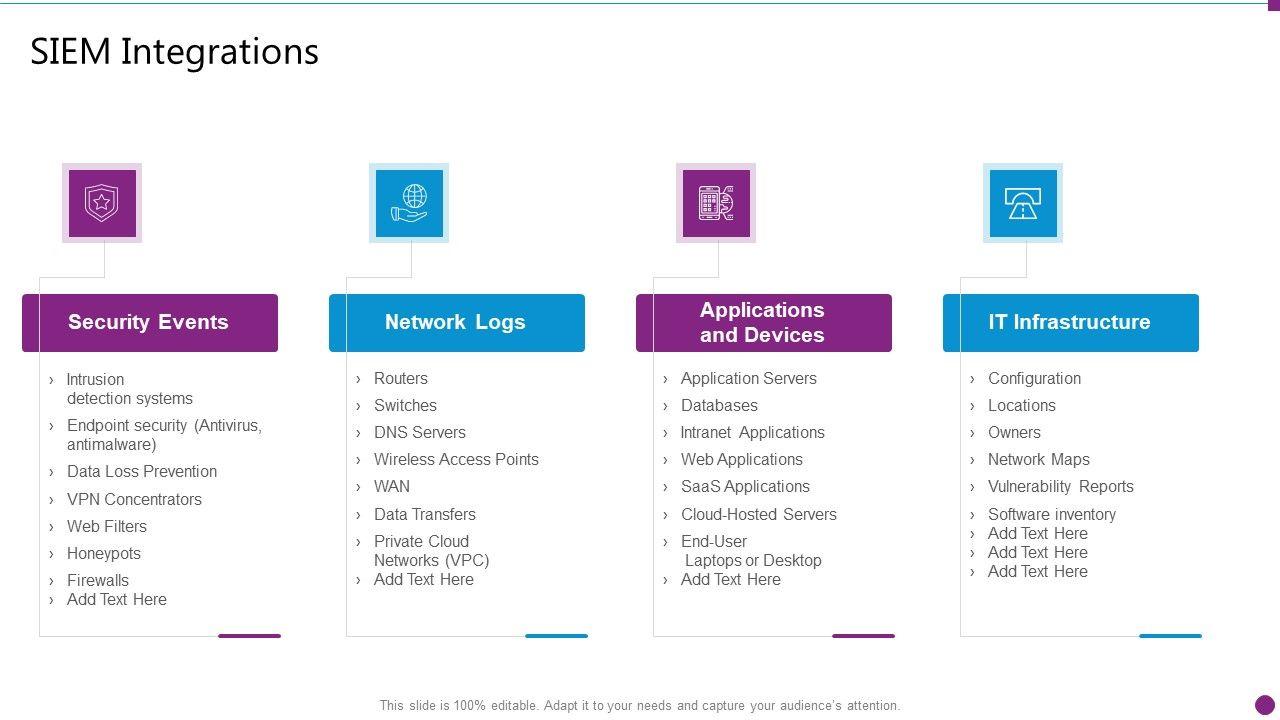 SIEM Integrations

Security Events

› Intrusion detection systems
› Endpoint security (Antivirus, antimalware)
› Data Loss Prevention
› VPN Concentrators
› Web Filters
› Honeypots
› Firewalls
› Add Text Here

Network Logs

› Routers
› Switches
› DNS Servers
› Wireless Access Points
› WAN
› Data Transfers
› Private Cloud Networks (VPC)
› Add Text Here

Applications and Devices

› Application Servers
› Databases
› Intranet Applications
› Web Applications
› SaaS Applications
› Cloud-Hosted Servers
› End-User Laptops or Desktop
› Add Text Here

IT Infrastructure

› Configuration
› Locations
› Owners
› Network Maps
› Vulnerability Reports
› Software inventory
› Add Text Here
› Add Text Here
› Add Text Here

This slide is 100% editable. Adapt it to your needs and capture your audience's attention.